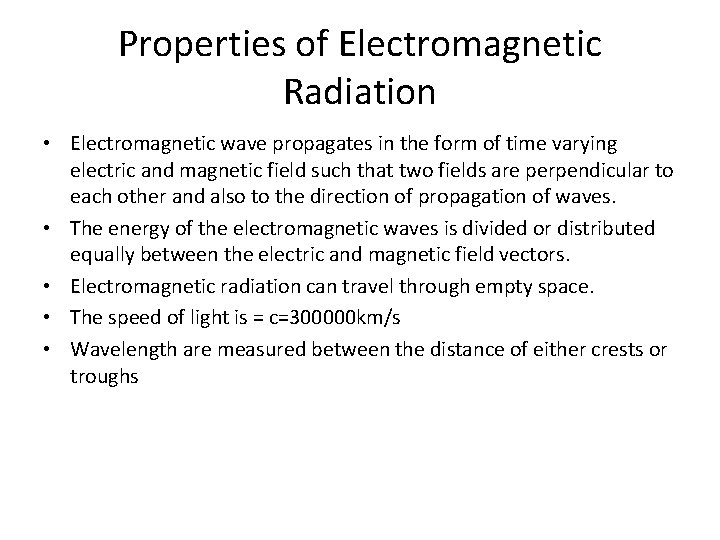 Properties of Electromagnetic Radiation

• Electromagnetic wave propagates in the form of time varying electric and magnetic field such that two fields are perpendicular to each other and also to the direction of propagation of waves.

• The energy of the electromagnetic waves is divided or distributed equally between the electric and magnetic field vectors.

• Electromagnetic radiation can travel through empty space.

• The speed of light is = c=300000km/s

• Wavelength are measured between the distance of either crests or troughs